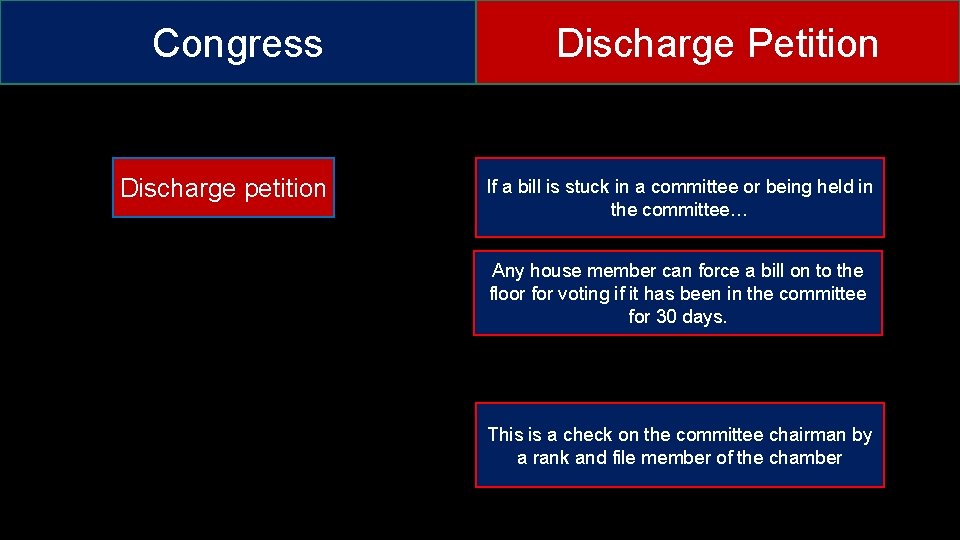 Congress

Discharge Petition

Discharge petition

If a bill is stuck in a committee or being held in the committee…

Any house member can force a bill on to the floor for voting if it has been in the committee for 30 days.

This is a check on the committee chairman by a rank and file member of the chamber